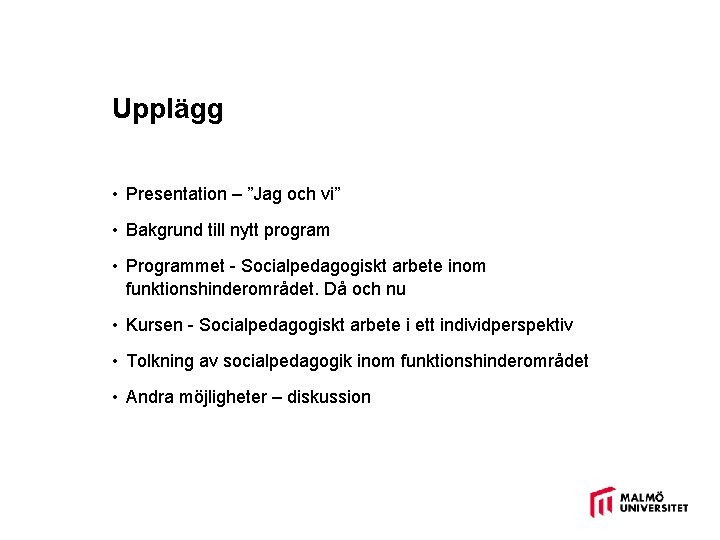 Upplägg

• Presentation – ”Jag och vi”

• Bakgrund till nytt program

• Programmet - Socialpedagogiskt arbete inom funktionshinderområdet. Då och nu

• Kursen - Socialpedagogiskt arbete i ett individperspektiv

• Tolkning av socialpedagogik inom funktionshinderområdet

• Andra möjligheter – diskussion

MALMÖ UNIVERSITET